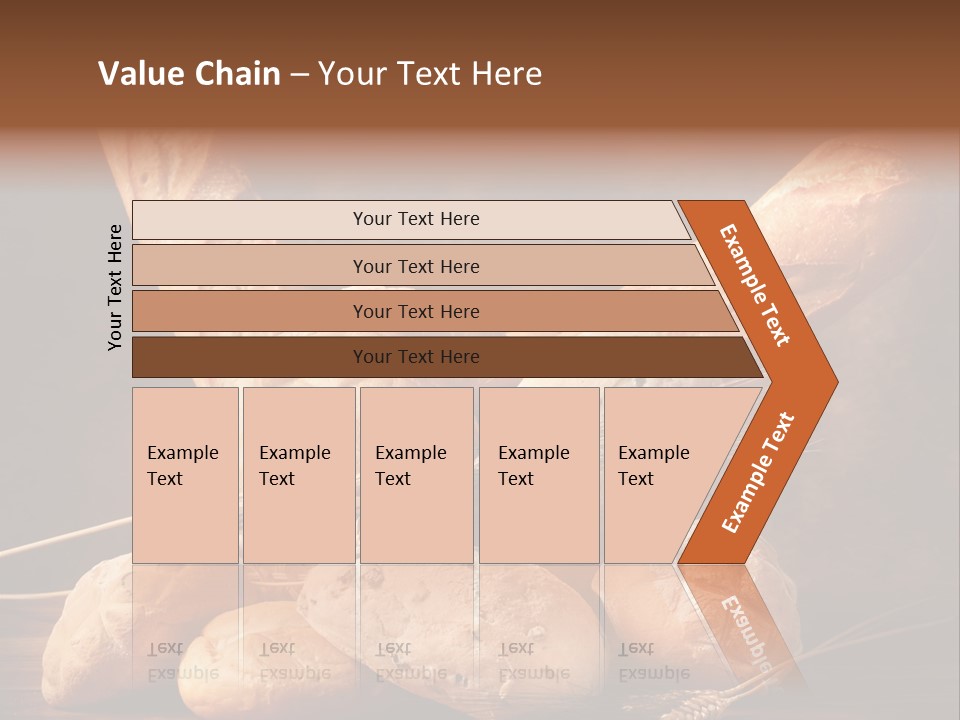 Value Chain – Your Text Here

Your Text Here

Your Text Here

Your Text Here

Your Text Here

Your Text Here

Example Text

Example Text

Example Text

Example Text

Example Text

Example Text

Example Text